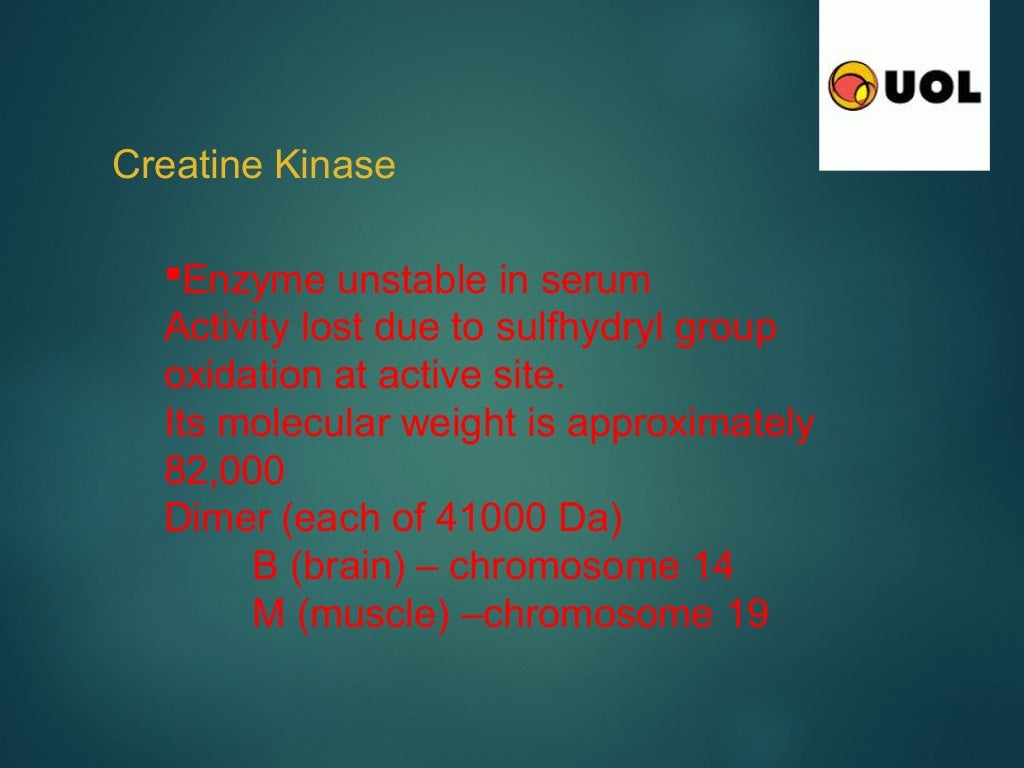 UOL

Creatine Kinase

▪Enzyme unstable in serum
Activity lost due to sulfhydryl group oxidation at active site.
Its molecular weight is approximately 82,000
Dimer (each of 41000 Da)
B (brain) – chromosome 14
M (muscle) –chromosome 19